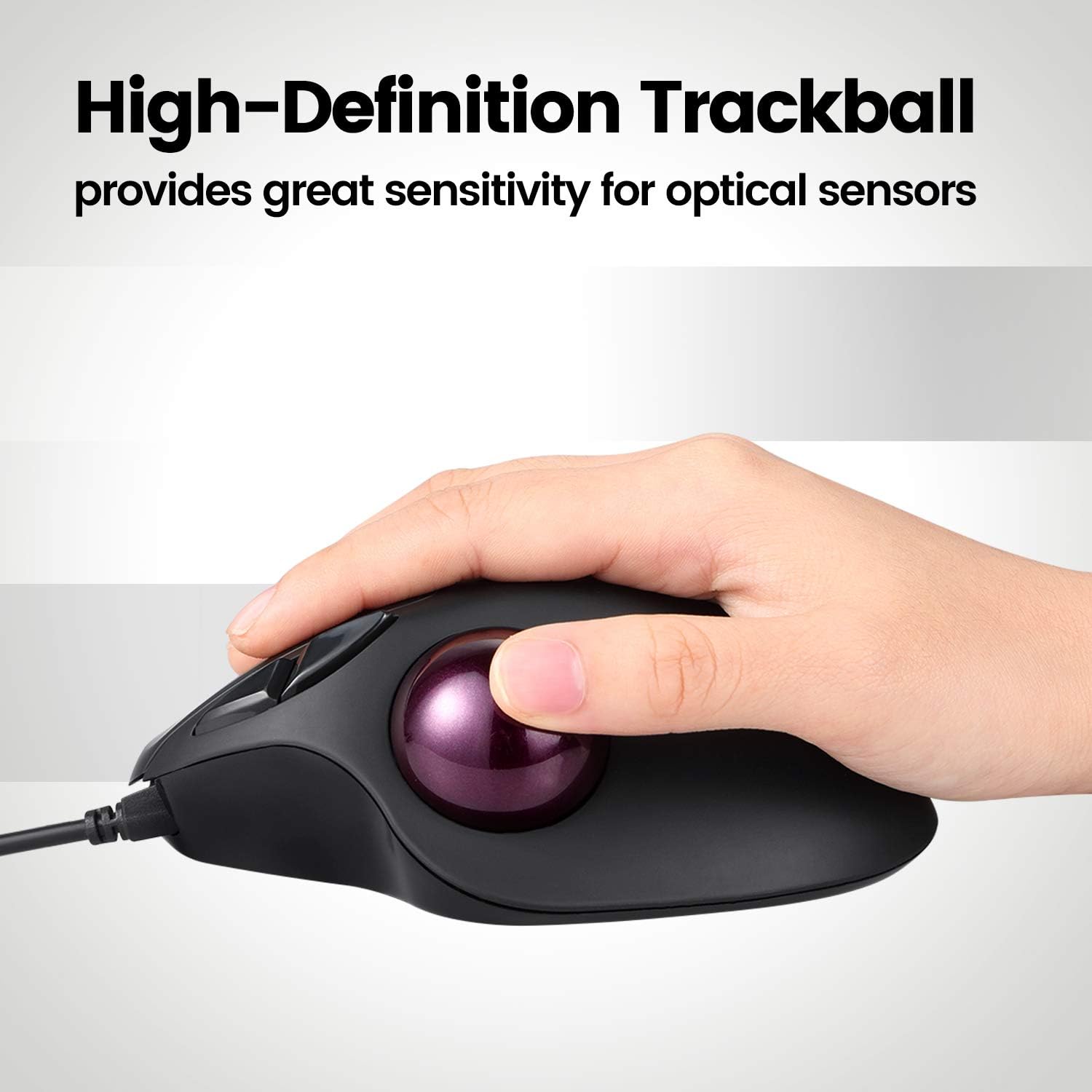 High-Definition Trackball

provides great sensitivity for optical sensors